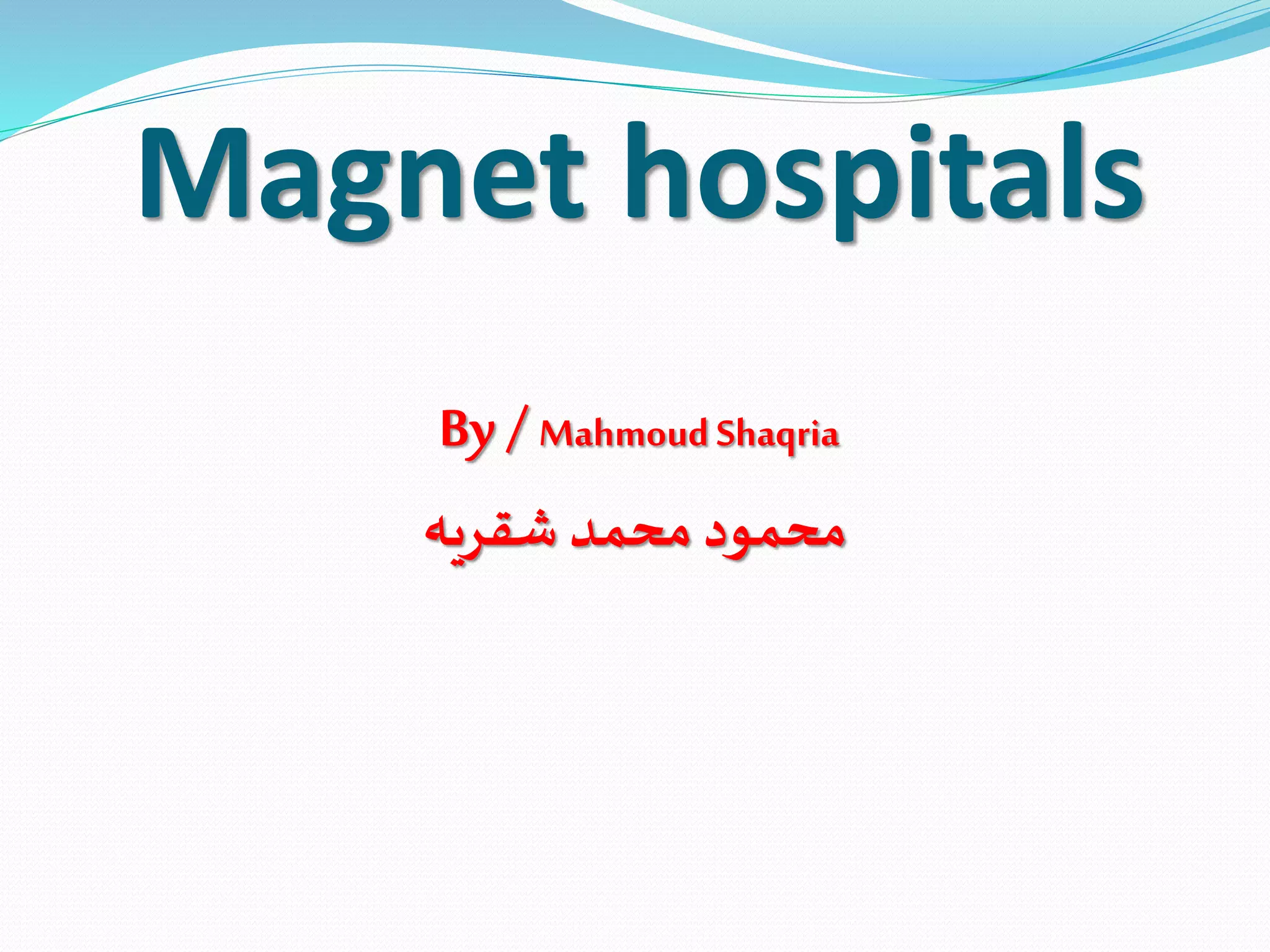 Magnet hospitals

By / Mahmoud Shaqria

محمود محمد شقريه